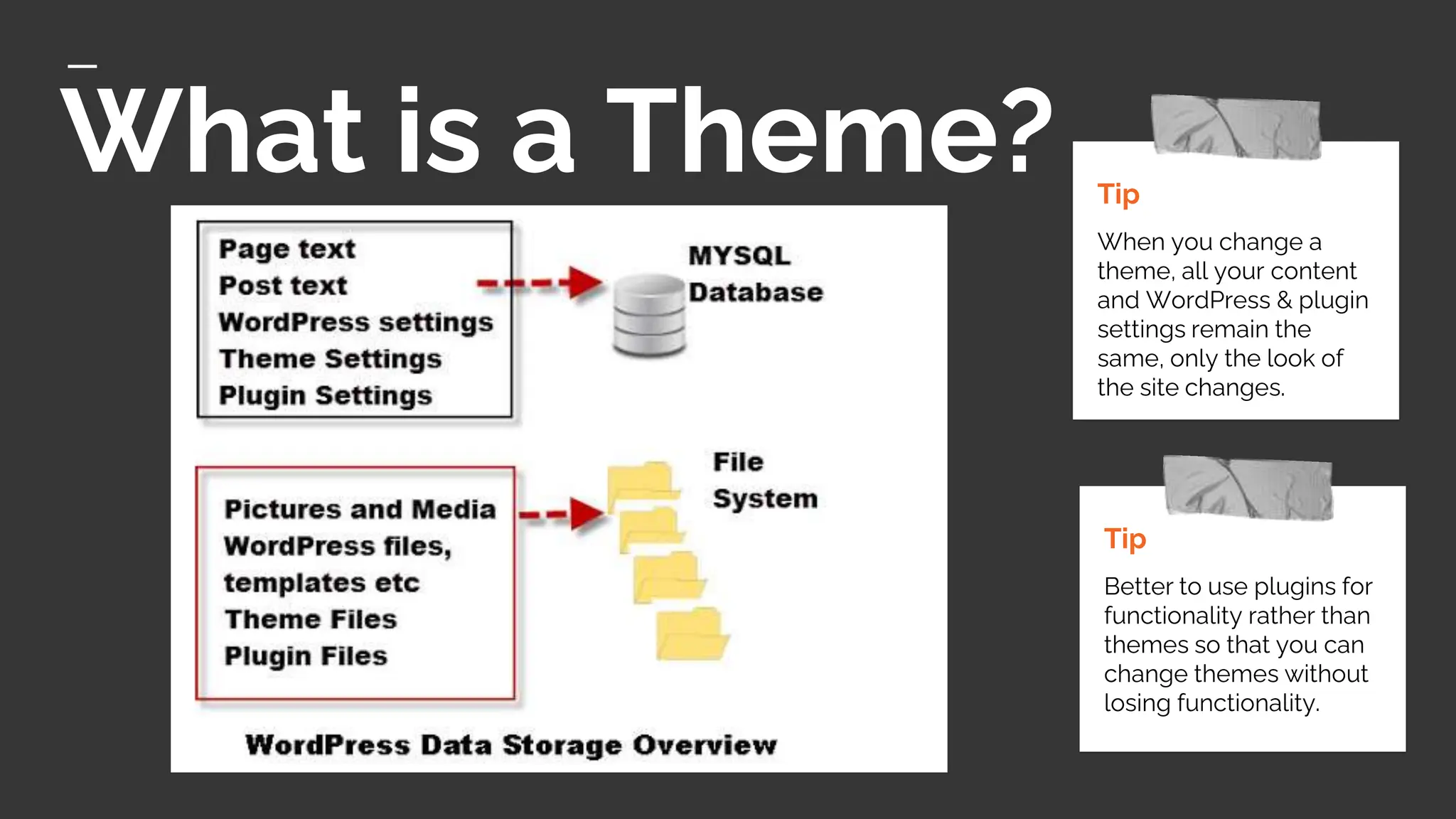 What is a Theme?

Page text
Post text
WordPress settings
Theme Settings
Plugin Settings

MYSQL Database

Pictures and Media
WordPress files, templates etc
Theme Files
Plugin Files

File System

WordPress Data Storage Overview

Tip

When you change a theme, all your content and WordPress & plugin settings remain the same, only the look of the site changes.

Tip

Better to use plugins for functionality rather than themes so that you can change themes without losing functionality.